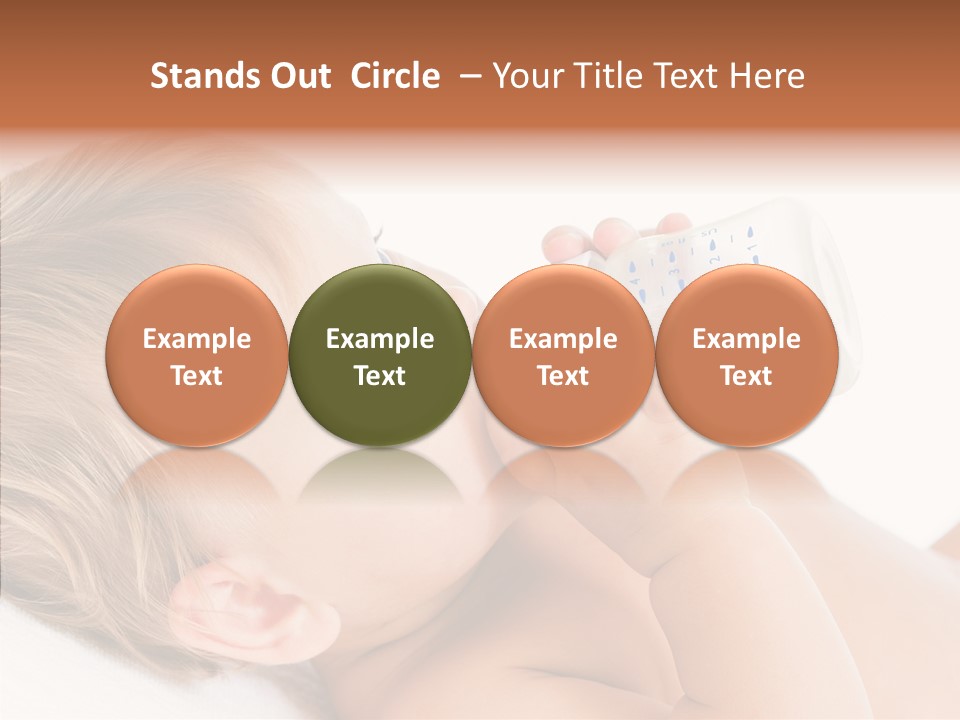 Stands Out Circle – Your Title Text Here

Example Text

Example Text

Example Text

Example Text